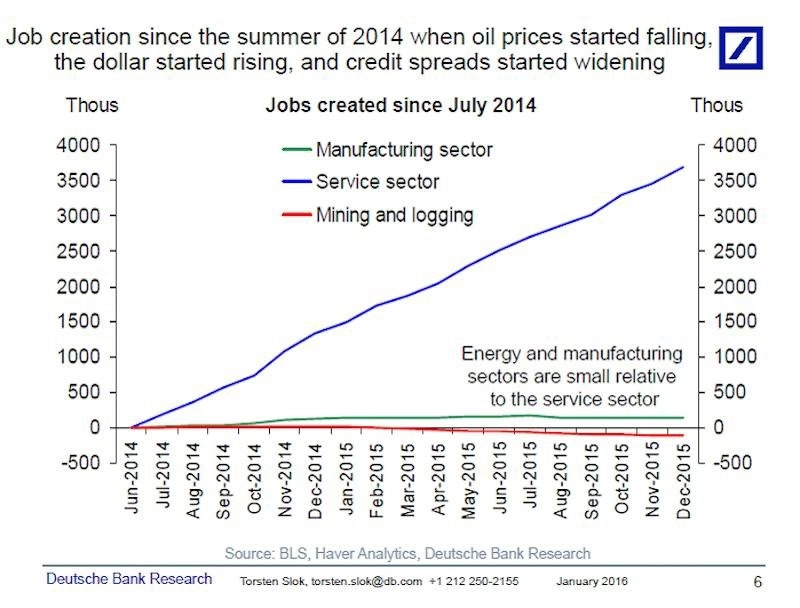 Job creation since the summer of 2014 when oil prices started falling, the dollar started rising, and credit spreads started widening

Thous

Jobs created since July 2014

Thous

Manufacturing sector
Service sector
Mining and logging

4000
3500
3000
2500
2000
1500
1000
500
0
-500

4000
3500
3000
2500
2000
1500
1000
500
0
-500

Energy and manufacturing sectors are small relative to the service sector

Jun-2014
Jul-2014
Aug-2014
Sep-2014
Oct-2014
Nov-2014
Dec-2014
Jan-2015
Feb-2015
Mar-2015
Apr-2015
May-2015
Jun-2015
Jul-2015
Aug-2015
Sep-2015
Oct-2015
Nov-2015
Dec-2015

Source: BLS, Haver Analytics, Deutsche Bank Research

Deutsche Bank Research

Torsten Slok, torsten.slok@db.com +1 212 250-2155

January 2016

6